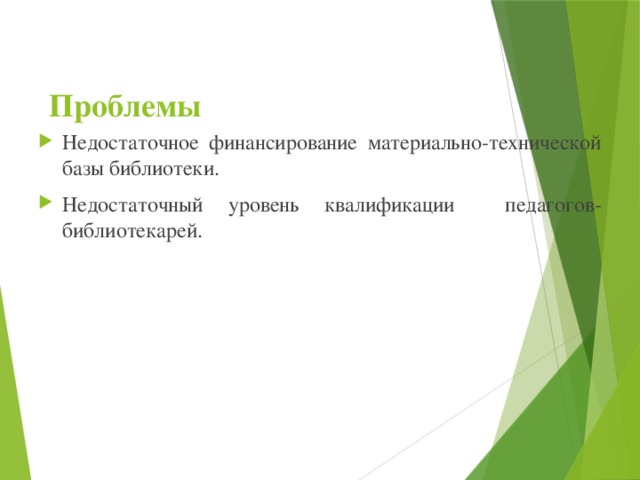 Проблемы

Недостаточное финансирование материально-технической базы библиотеки.

Недостаточный уровень квалификации педагогов-библиотекарей.